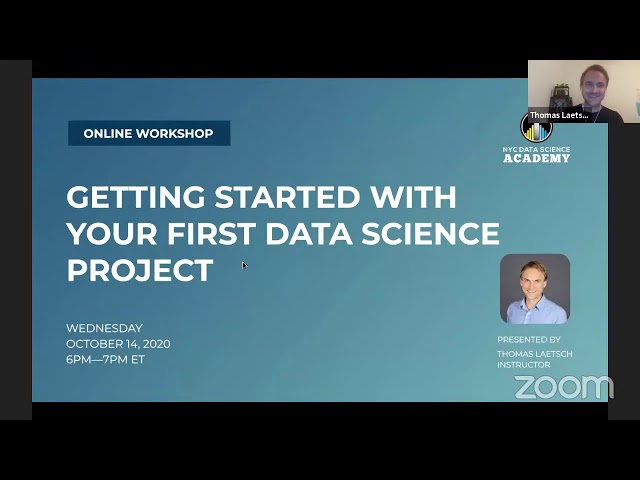 Thomas Laets...

ONLINE WORKSHOP

NYC DATA SCIENCE ACADEMY

GETTING STARTED WITH YOUR FIRST DATA SCIENCE PROJECT

WEDNESDAY
OCTOBER 14, 2020
6PM—7PM ET

PRESENTED BY
THOMAS LAETSCH
INSTRUCTOR

zoom